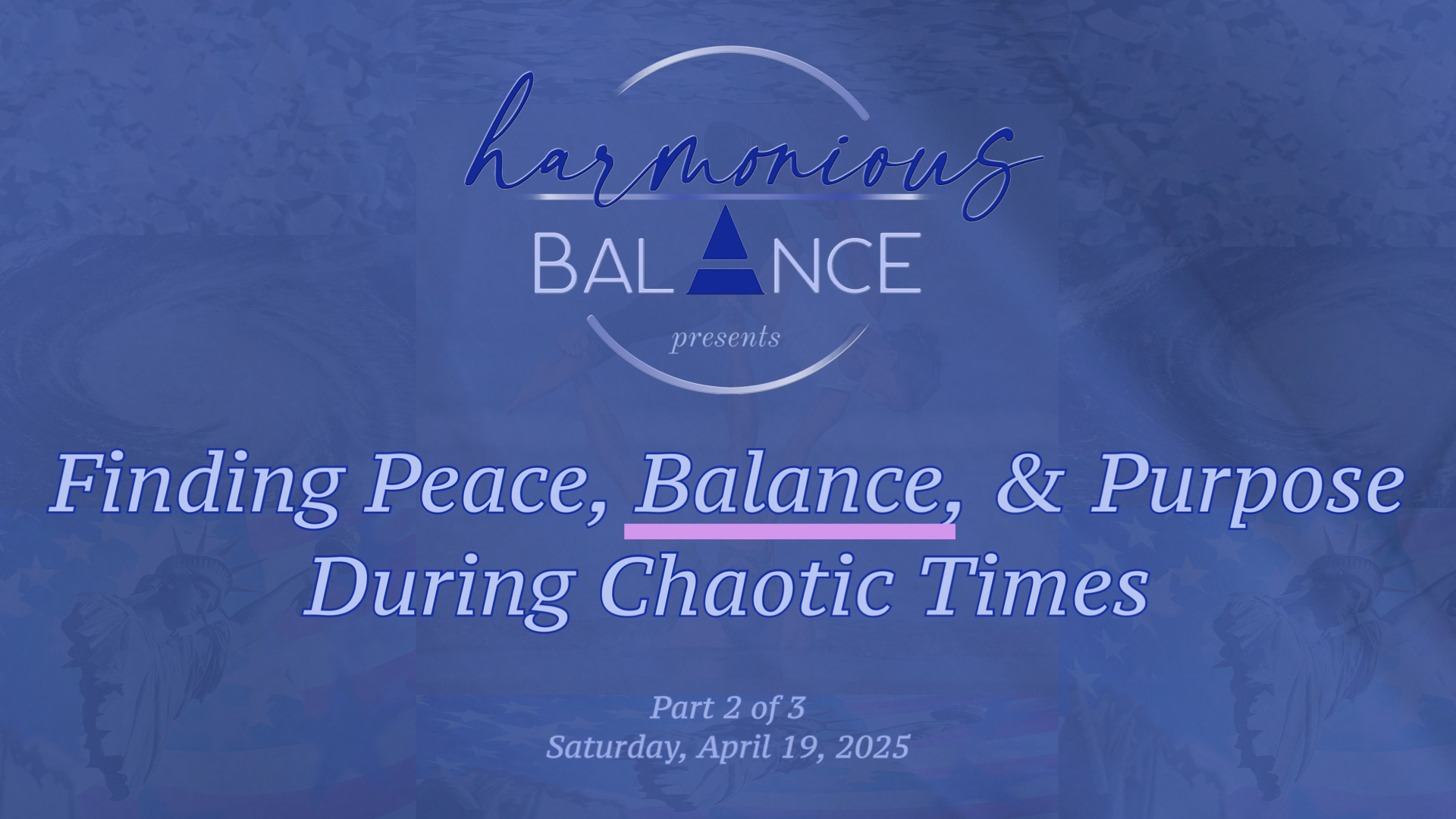 harmonious
BALANCE
presents

Finding Peace, Balance, & Purpose During Chaotic Times

Part 2 of 3
Saturday, April 19, 2025